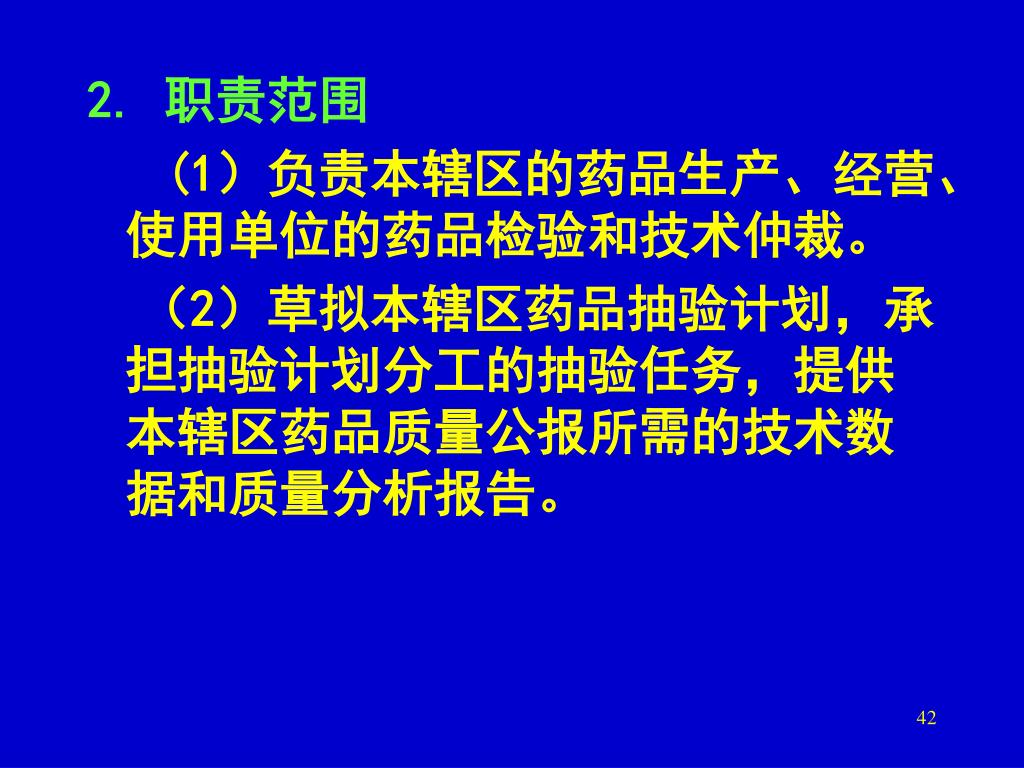 2. 职责范围

（1）负责本辖区的药品生产、经营、使用单位的药品检验和技术仲裁。

（2）草拟本辖区药品抽验计划，承担抽验计划分工的抽验任务，提供本辖区药品质量公报所需的技术数据和质量分析报告。

42